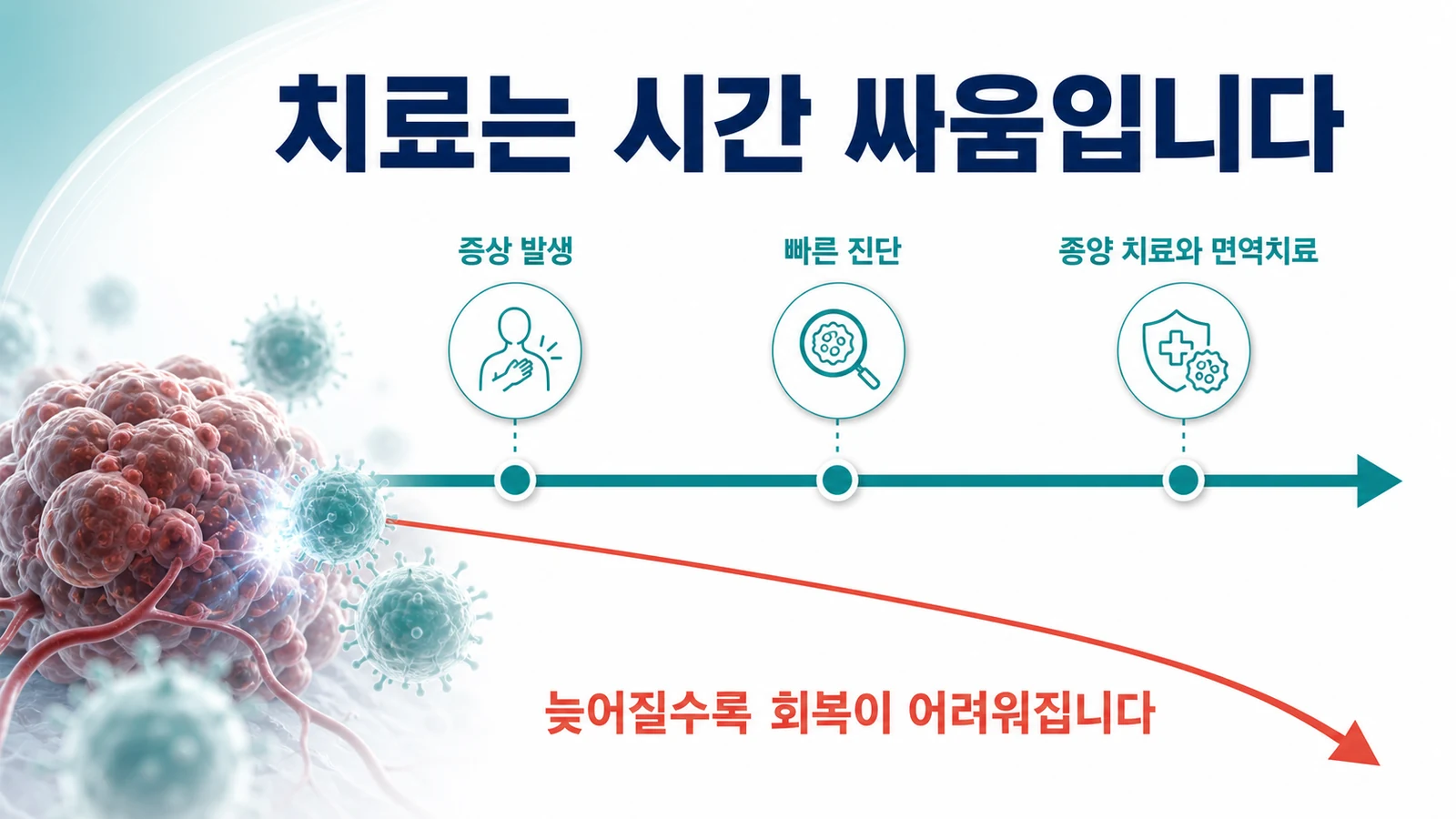 치료는 시간 싸움입니다

증상 발생

빠른 진단

종양 치료와 면역치료

늦어질수록 회복이 어려워집니다